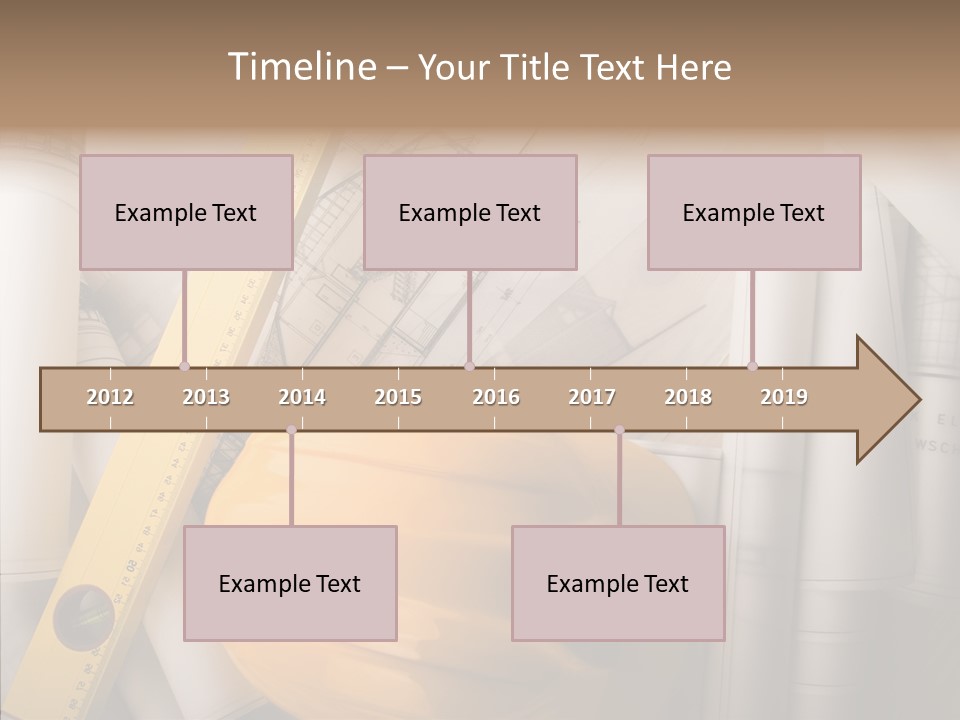 Timeline – Your Title Text Here

Example Text

Example Text

Example Text

2012 2013 2014 2015 2016 2017 2018 2019

Example Text

Example Text